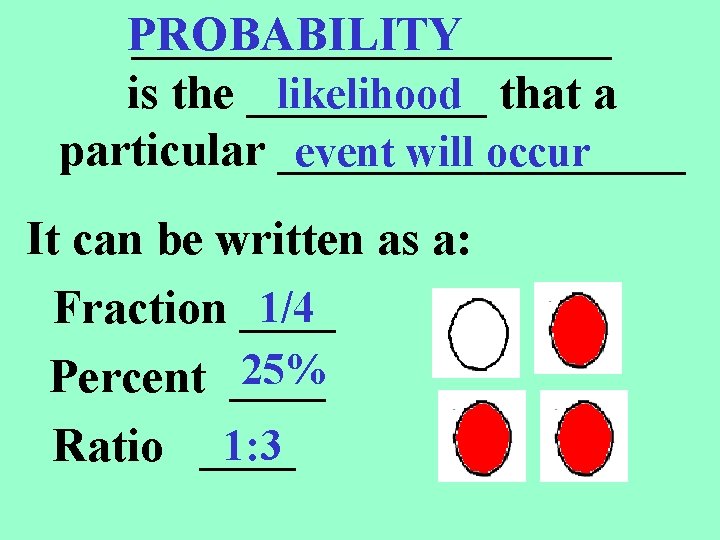 PROBABILITY is the likelihood that a particular event will occur

It can be written as a:

Fraction 1/4

Percent 25%

Ratio 1:3